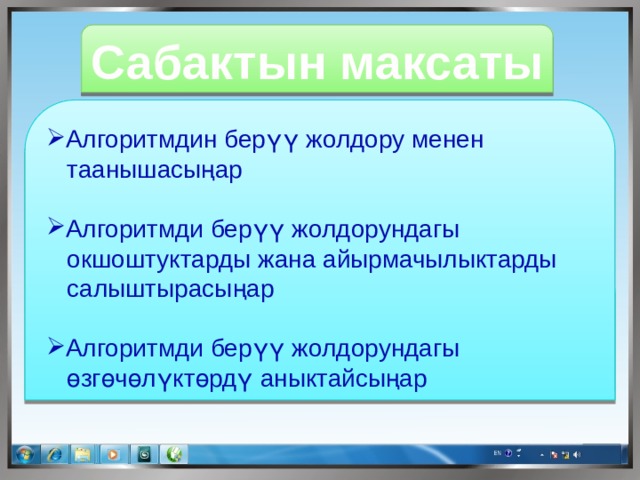 Сабактын максаты

➢Алгоритмдин берүү жолдору менен таанышасыңар

➢Алгоритмди берүү жолдорундагы окшоштуктарды жана айырмачылыктарды салыштырасыңар

➢Алгоритмди берүү жолдорундагы өзгөчөлүктөрдү аныктайсыңар

EN